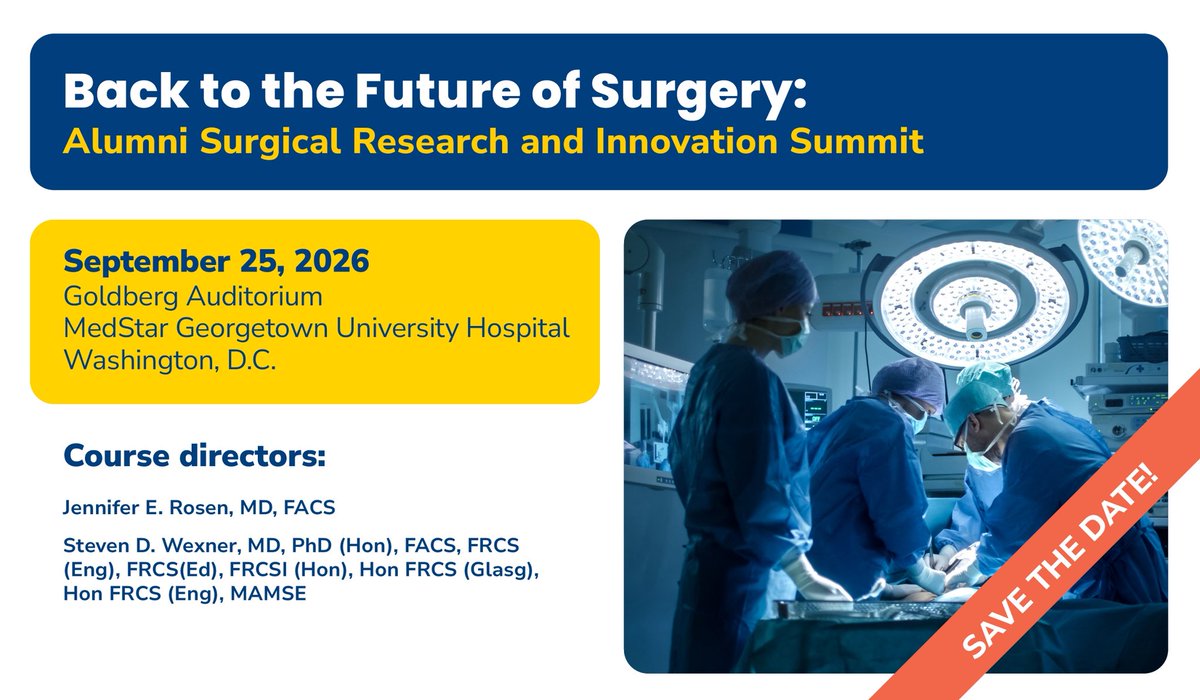 Back to the Future of Surgery:
Alumni Surgical Research and Innovation Summit

September 25, 2026
Goldberg Auditorium
MedStar Georgetown University Hospital
Washington, D.C.

Course directors:

Jennifer E. Rosen, MD, FACS

Steven D. Wexner, MD, PhD (Hon), FACS, FRCS (Eng), FRCS(Ed), FRCSI (Hon), Hon FRCS (Glasg), Hon FRCS (Eng), MAMSE

SAVE THE DATE!